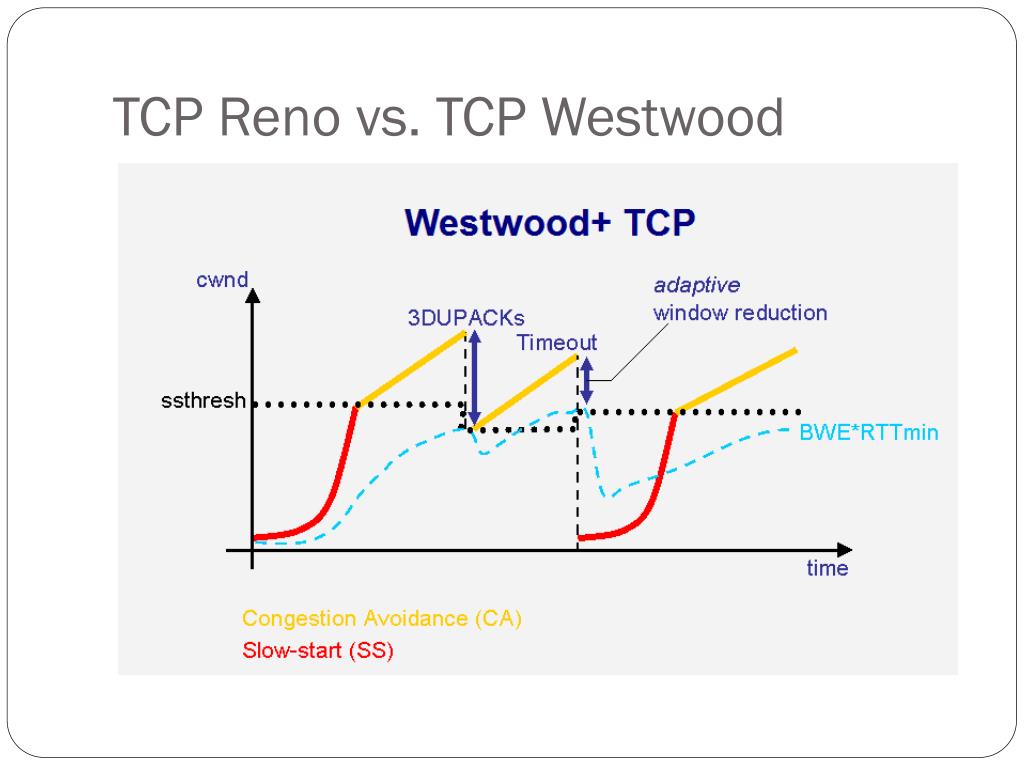 TCP Reno vs. TCP Westwood

Westwood+ TCP

cwnd

3DUPACKs

Timeout

adaptive
window reduction

ssthresh

BWE*RTTmin

time

Congestion Avoidance (CA)
Slow-start (SS)